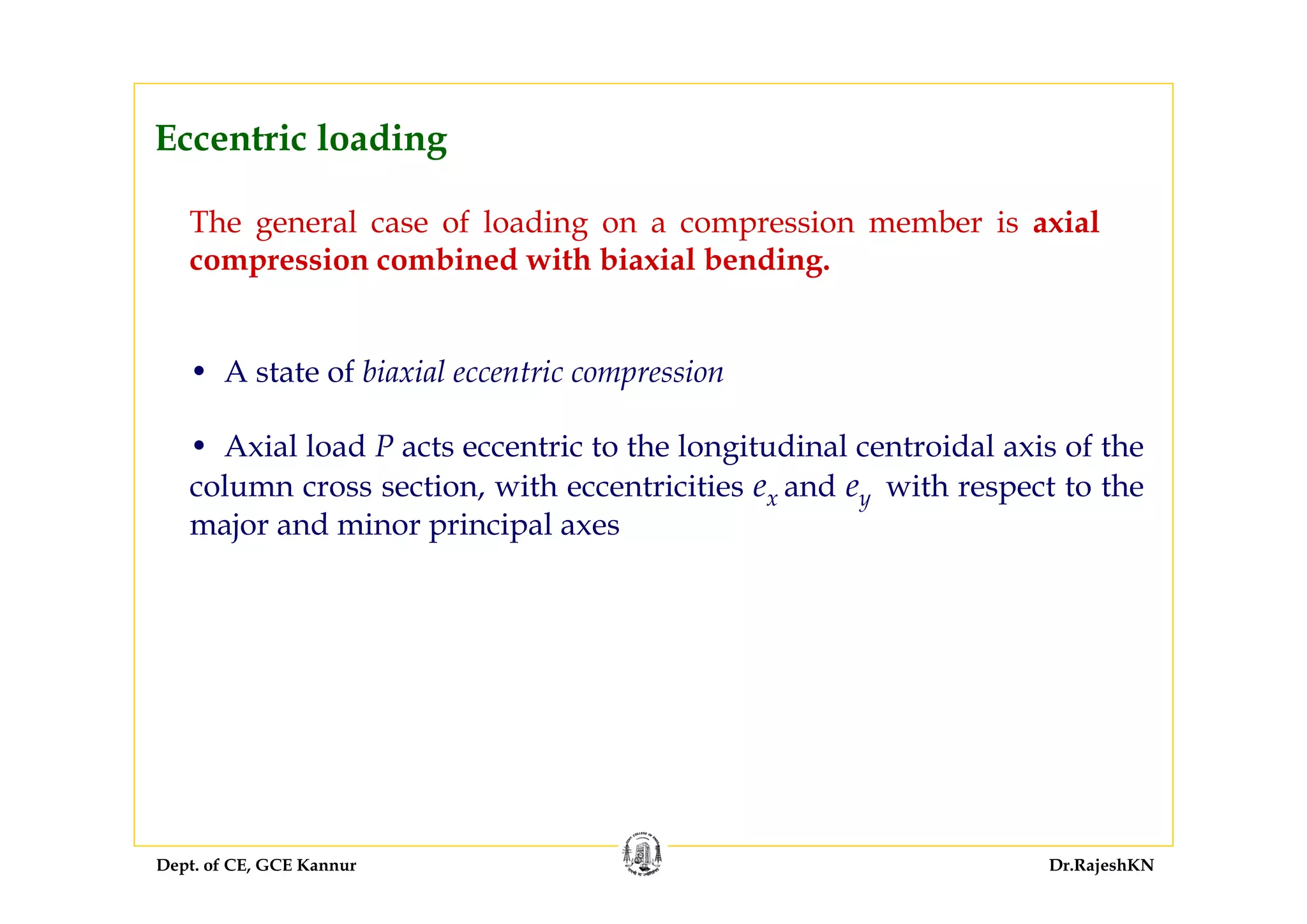 Eccentric loading

The general case of loading on a compression member is axial compression combined with biaxial bending.

• A state of biaxial eccentric compression

• Axial load $P$ acts eccentric to the longitudinal centroidal axis of the column cross section, with eccentricities $e_x$ and $e_y$ with respect to the major and minor principal axes

Dept. of CE, GCE Kannur

Dr.RajeshKN